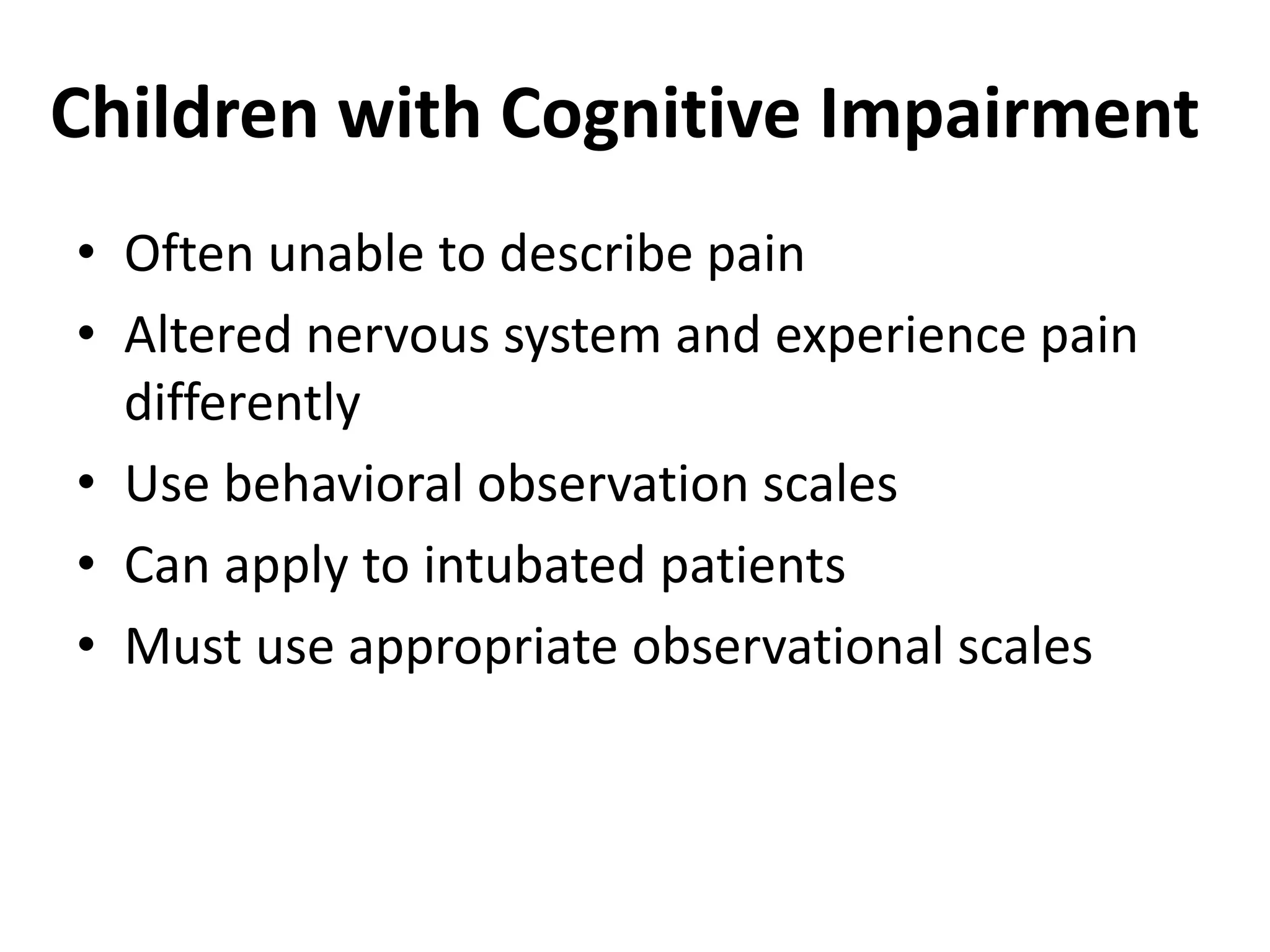 Children with Cognitive Impairment

• Often unable to describe pain
• Altered nervous system and experience pain differently
• Use behavioral observation scales
• Can apply to intubated patients
• Must use appropriate observational scales